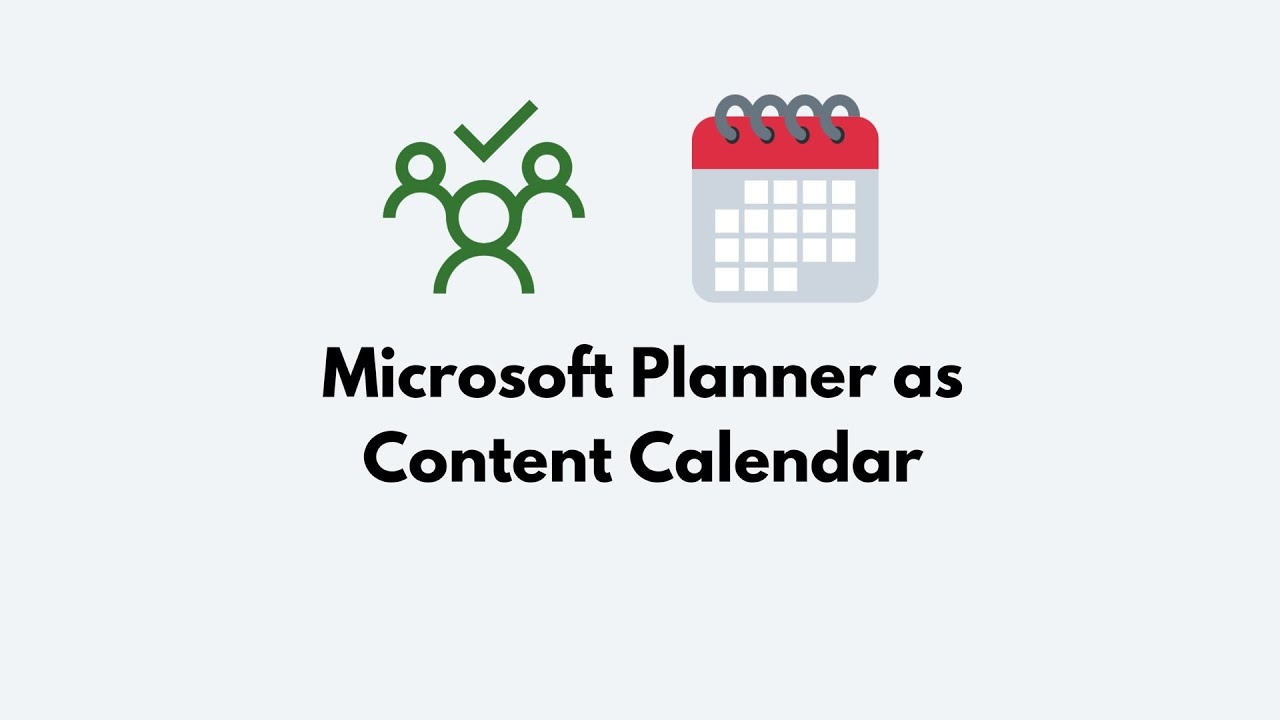 Microsoft Planner as Content Calendar